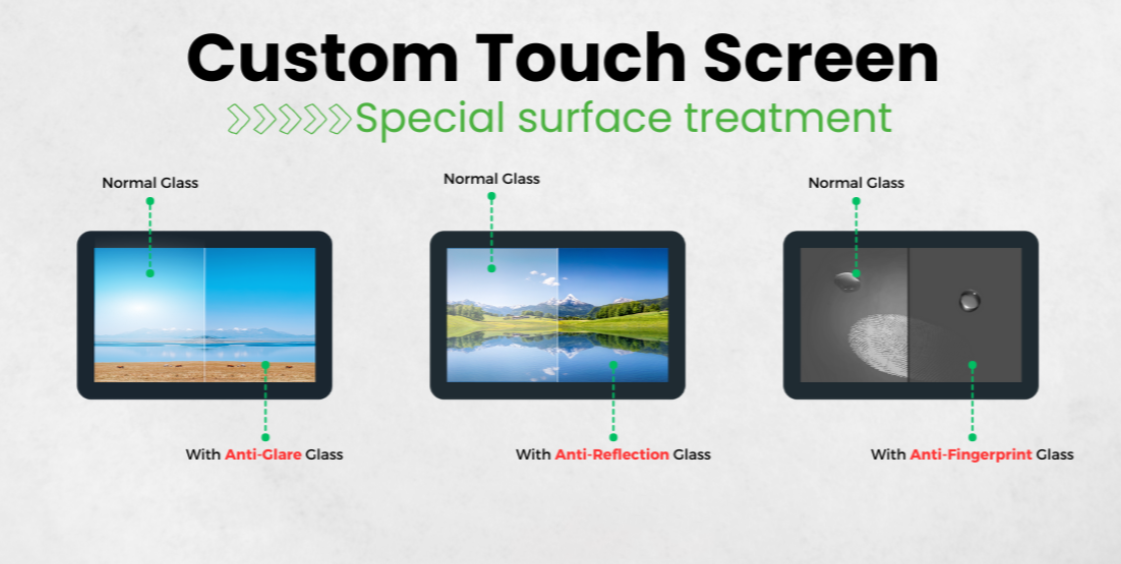 Custom Touch Screen

Special surface treatment

Normal Glass

With Anti-Glare Glass

Normal Glass

With Anti-Reflection Glass

Normal Glass

With Anti-Fingerprint Glass